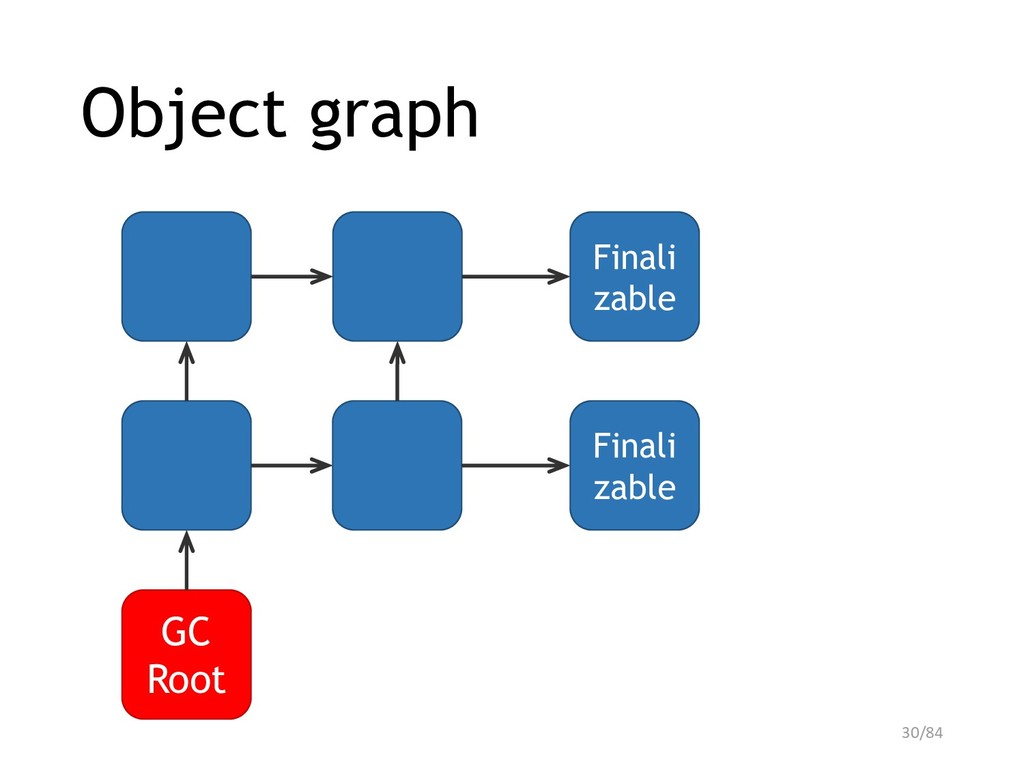 Object graph

Finali
zable

Finali
zable

GC
Root

30/84